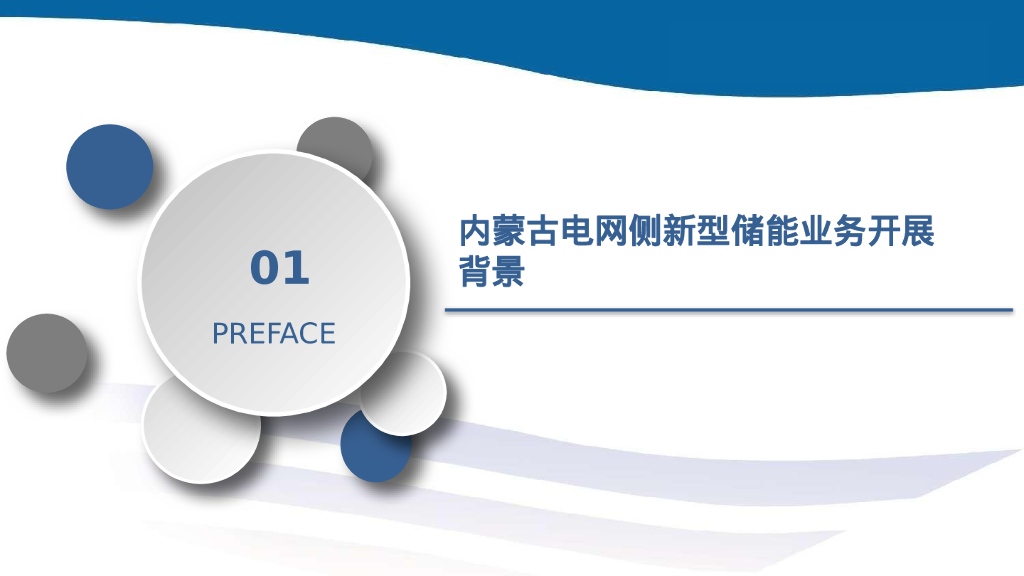 01

PREFACE

内蒙古电网侧新型储能业务开展背景